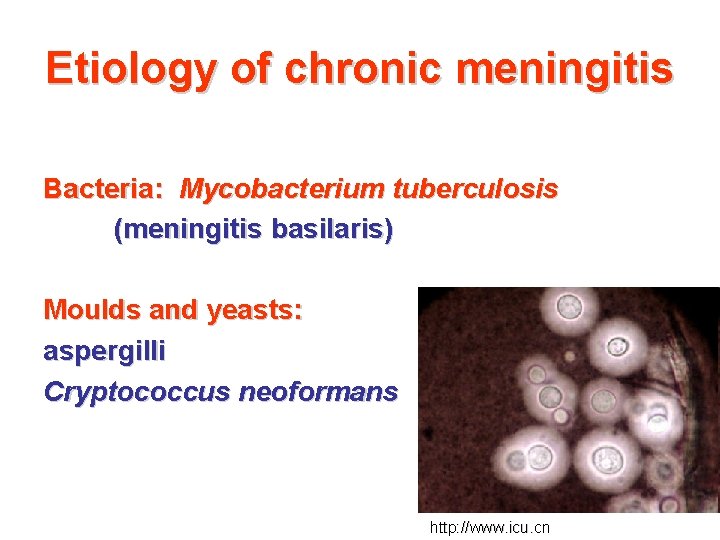 Etiology of chronic meningitis

Bacteria: Mycobacterium tuberculosis
(meningitis basilaris)

Moulds and yeasts:
aspergilli
Cryptococcus neoformans

http://www.icu.cn